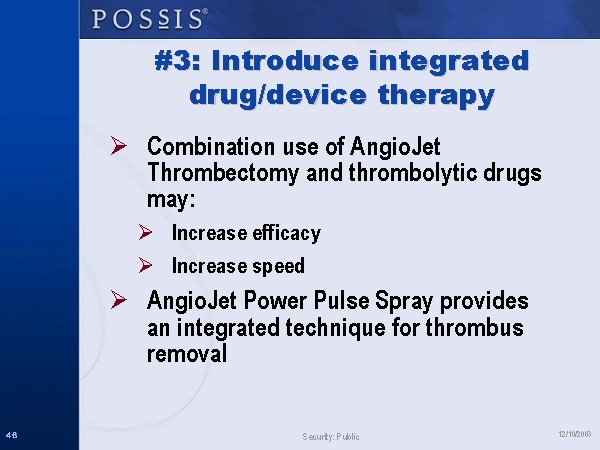 POSSIS®

#3: Introduce integrated drug/device therapy

➢ Combination use of AngioJet Thrombectomy and thrombolytic drugs may:

➢ Increase efficacy

➢ Increase speed

➢ AngioJet Power Pulse Spray provides an integrated technique for thrombus removal

46

Security: Public

12/10/2003